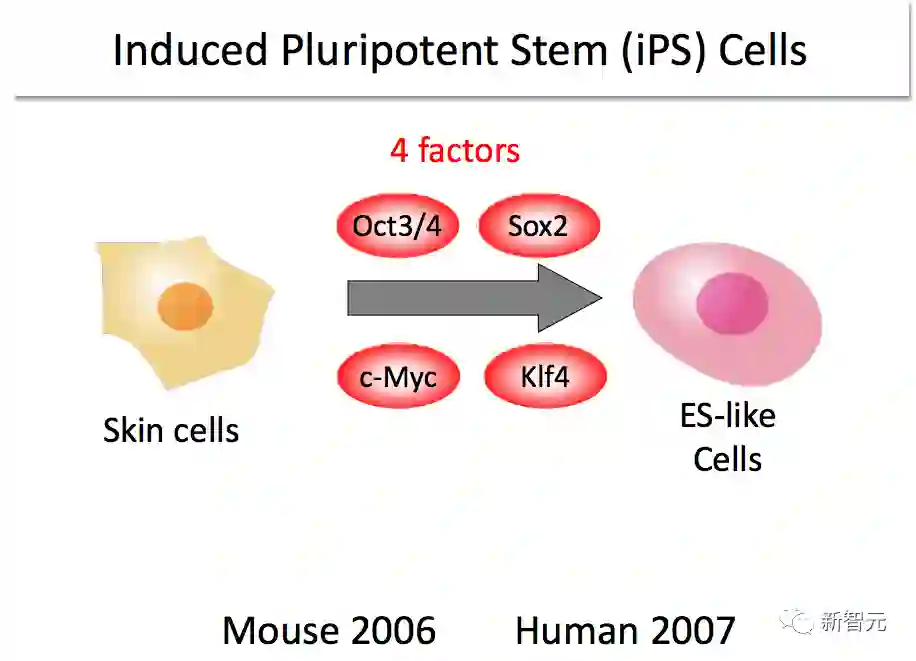 Induced Pluripotent Stem (iPS) Cells

4 factors

Oct3/4

Sox2

c-Myc

Klf4

Skin cells

ES-like Cells

Mouse 2006

Human 2007

新智元